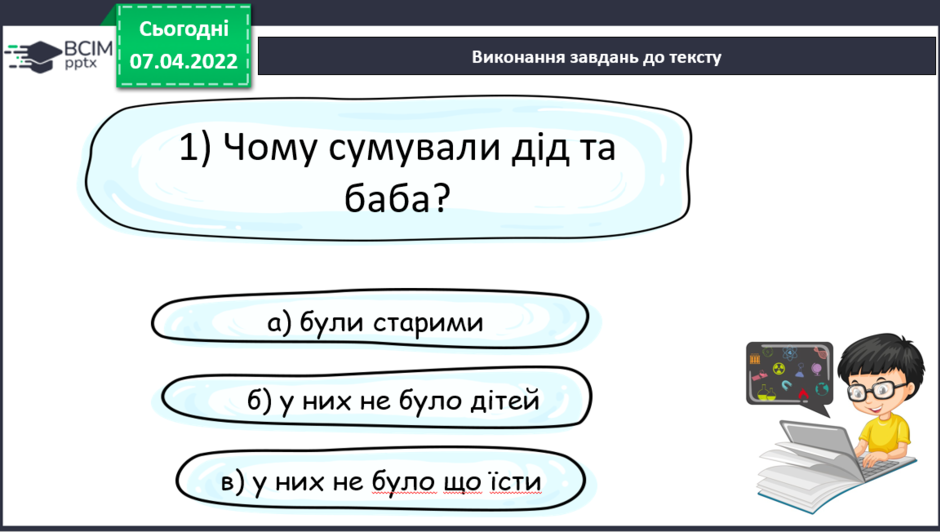 ВСІМ pptx

Сьогодні
07.04.2022

Виконання завдань до тексту

1) Чому сумували дід та баба?

а) були старими

б) у них не було дітей

в) у них не було що їсти